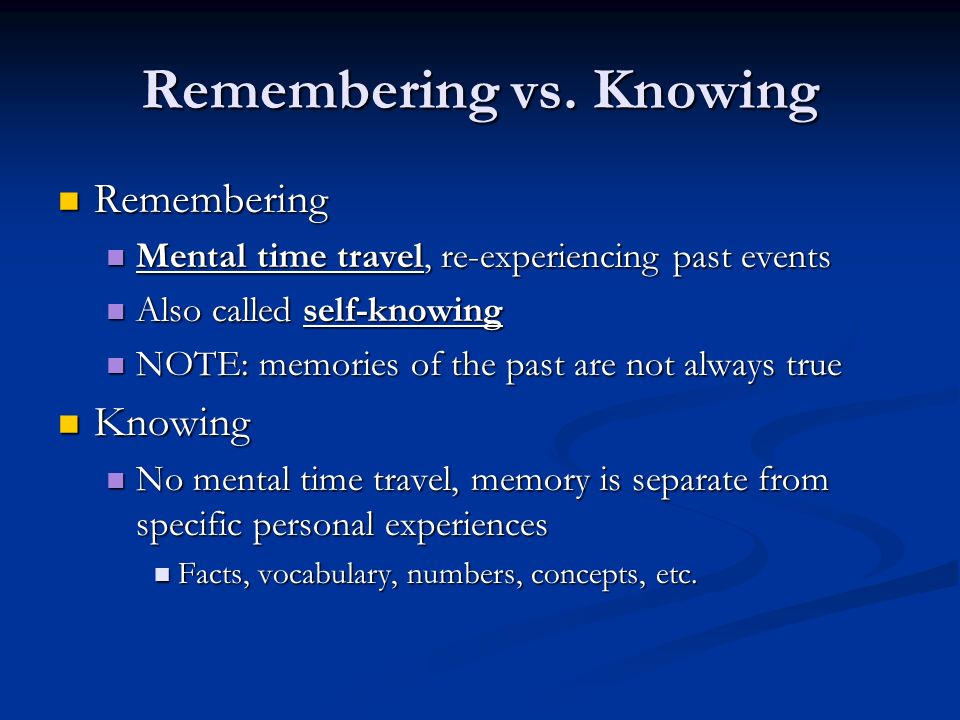 Remembering vs. Knowing

Remembering

Mental time travel, re-experiencing past events

Also called self-knowing

NOTE: memories of the past are not always true

Knowing

No mental time travel, memory is separate from specific personal experiences

Facts, vocabulary, numbers, concepts, etc.